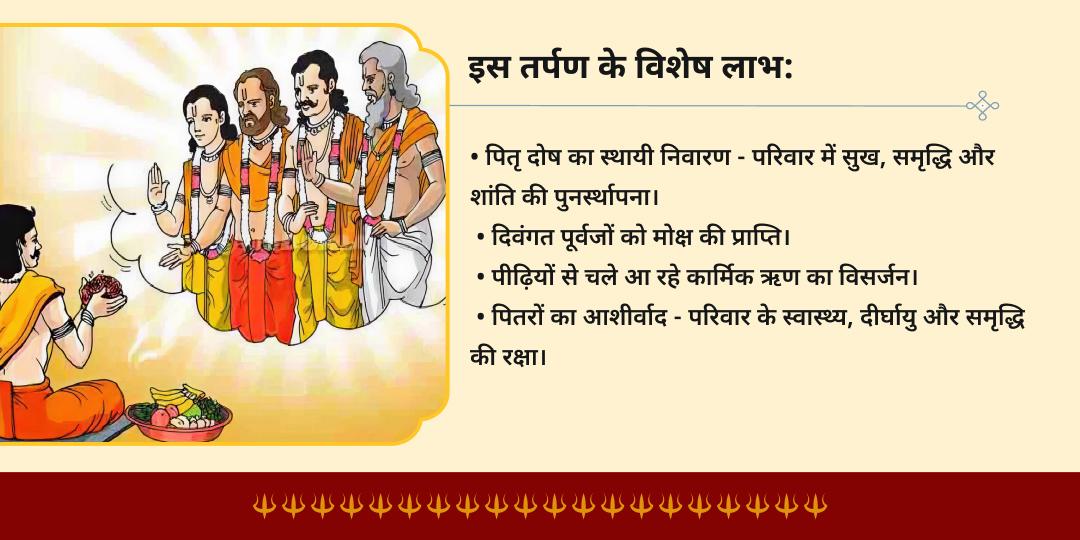 इस तर्पण के विशेष लाभ:

• पितृ दोष का स्थायी निवारण - परिवार में सुख, समृद्धि और शांति की पुनर्स्थापना।

• दिवंगत पूर्वजों को मोक्ष की प्राप्ति।

• पीढ़ियों से चले आ रहे कार्मिक ऋण का विसर्जन।

• पितरों का आशीर्वाद - परिवार के स्वास्थ्य, दीर्घायु और समृद्धि की रक्षा।